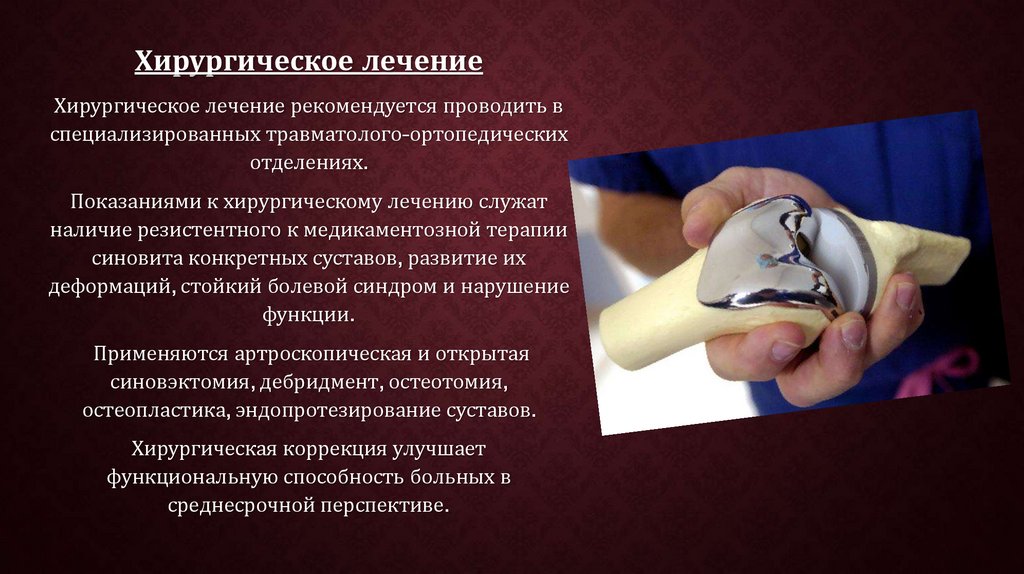 Хирургическое лечение

Хирургическое лечение рекомендуется проводить в специализированных травматолого-ортопедических отделениях.

Показаниями к хирургическому лечению служат наличие резистентного к медикаментозной терапии синовита конкретных суставов, развитие их деформаций, стойкий болевой синдром и нарушение функции.

Применяются артроскопическая и открытая синовэктомия, дебридмент, остеотомия, остеопластика, эндопротезирование суставов.

Хирургическая коррекция улучшает функциональную способность больных в среднесрочной перспективе.